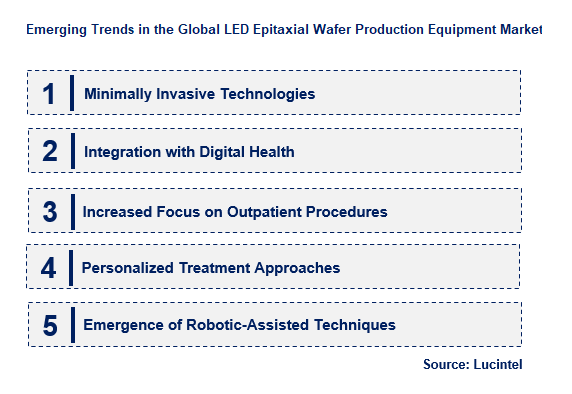 Emerging Trends in the Global LED Epitaxial Wafer Production Equipment Market

1 Minimally Invasive Technologies

2 Integration with Digital Health

3 Increased Focus on Outpatient Procedures

4 Personalized Treatment Approaches

5 Emergence of Robotic-Assisted Techniques

Source: Lucintel